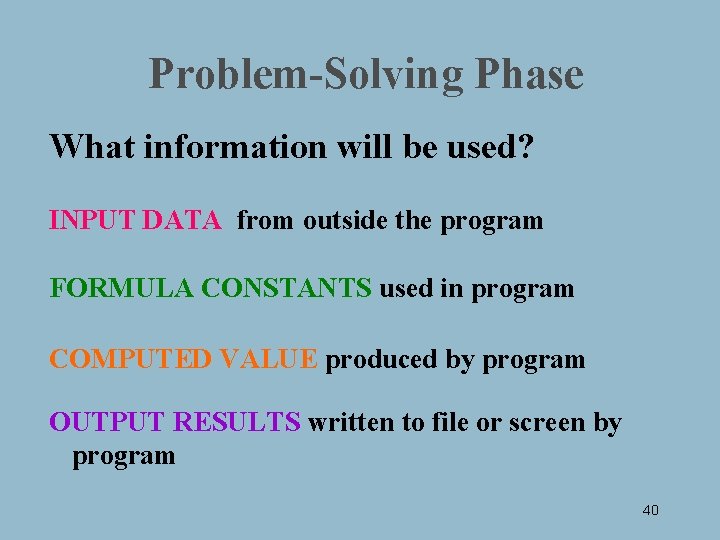 Problem-Solving Phase

What information will be used?

INPUT DATA from outside the program

FORMULA CONSTANTS used in program

COMPUTED VALUE produced by program

OUTPUT RESULTS written to file or screen by program

40